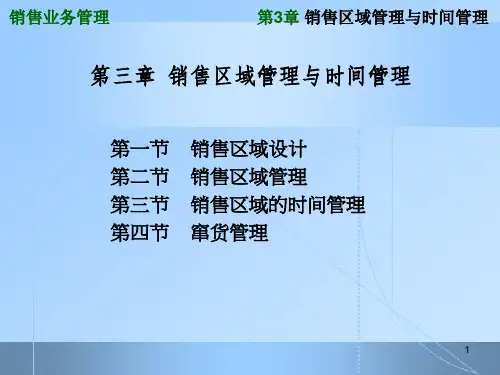 销售业务管理

第3章 销售区域管理与时间管理

第三章 销售区域管理与时间管理

第一节 销售区域设计
第二节 销售区域管理
第三节 销售区域的时间管理
第四节 窜货管理

1